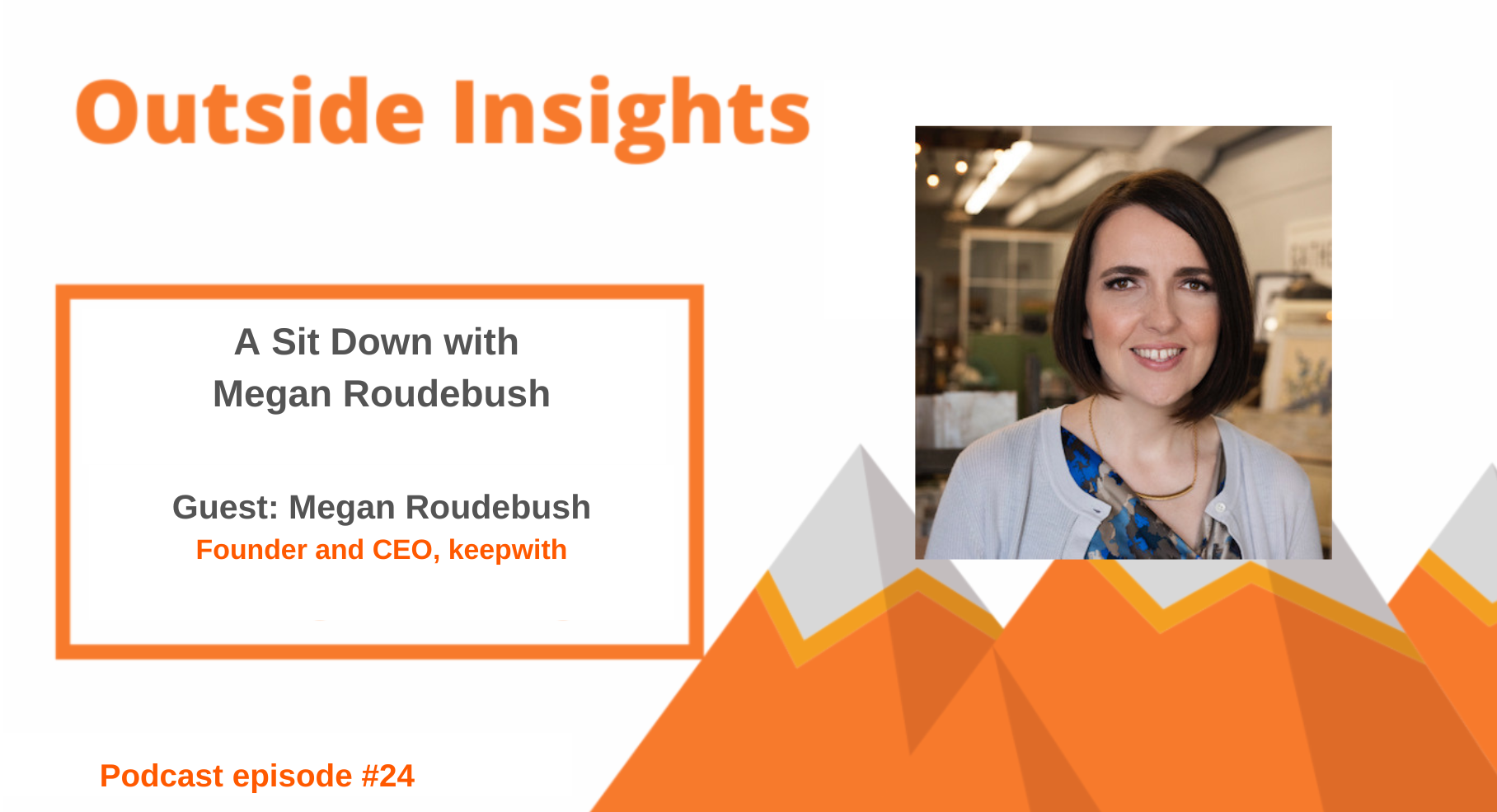 Outside Insights

A Sit Down with
Megan Roudebush

Guest: Megan Roudebush
Founder and CEO, keepwith

Podcast episode #24